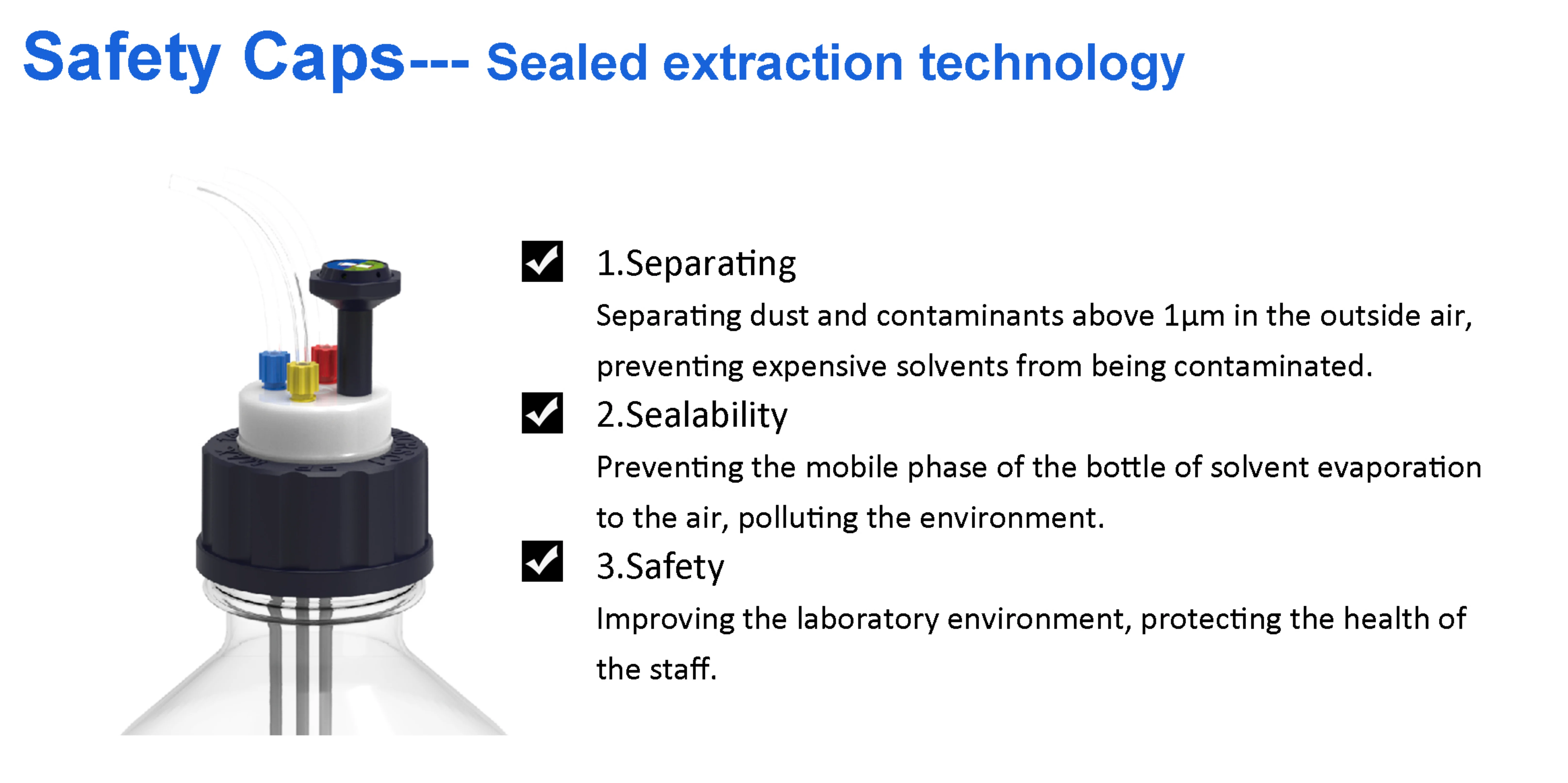 Safety Caps--- Sealed extraction technology

1.Separating

Separating dust and contaminants above 1μm in the outside air, preventing expensive solvents from being contaminated.

2.Sealability

Preventing the mobile phase of the bottle of solvent evaporation to the air, polluting the environment.

3.Safety

Improving the laboratory environment, protecting the health of the staff.